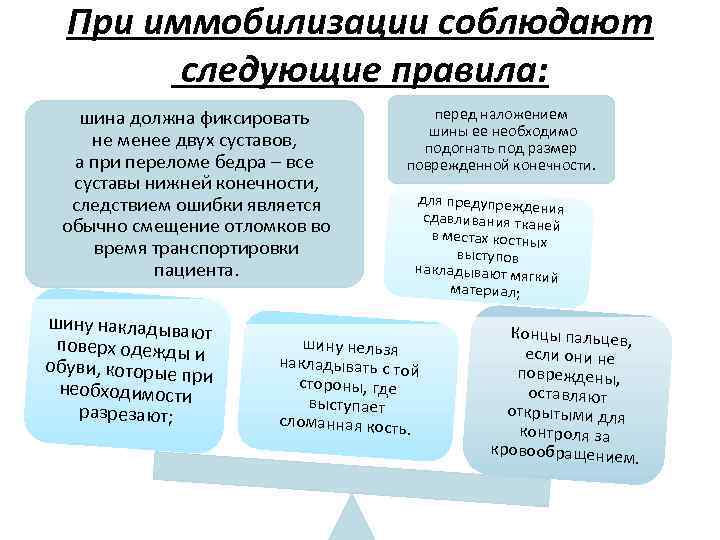 При иммобилизации соблюдают следующие правила:

шина должна фиксировать не менее двух суставов, а при переломе бедра – все суставы нижней конечности, следствием ошибки является обычно смещение отломков во время транспортировки пациента.

перед наложением шины ее необходимо подогнать под размер поврежденной конечности.

для предупреждения сдавливания тканей в местах костных выступов накладывают мягкий материал;

шину накладывают поверх одежды и обуви, которые при необходимости разрезают;

шину нельзя накладывать с той стороны, где выступает сломанная кость.

Концы пальцев, если они не повреждены, оставляют открытыми для контроля за кровообращением.